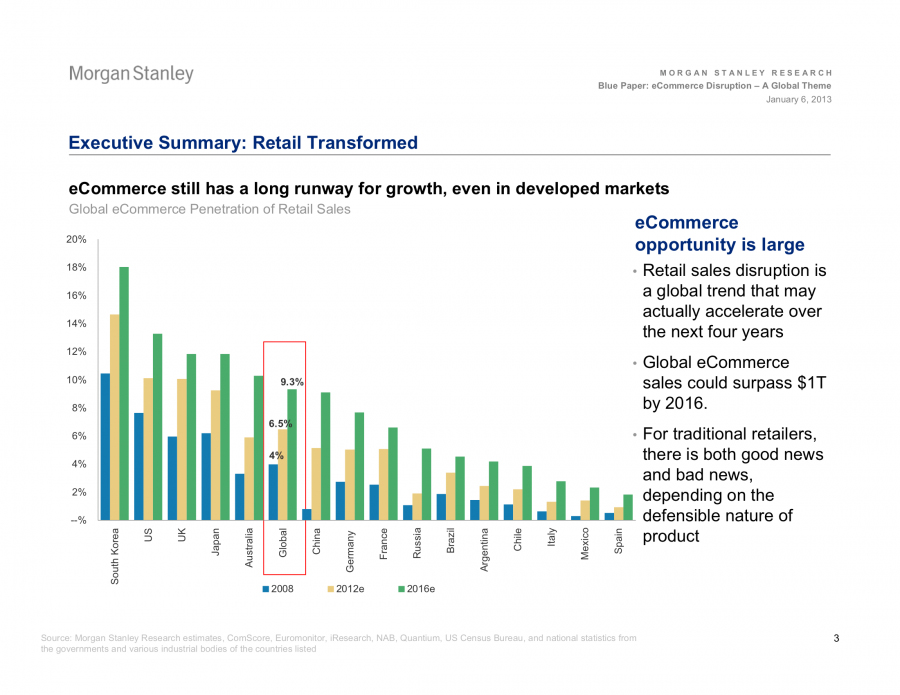 Morgan Stanley

MORGAN STANLEY RESEARCH
Blue Paper: eCommerce Disruption – A Global Theme
January 6, 2013

Executive Summary: Retail Transformed

eCommerce still has a long runway for growth, even in developed markets
Global eCommerce Penetration of Retail Sales

20%
18%
16%
14%
12%
10%
8%
6%
4%
2%
–%

9.3%
6.5%
4%

South Korea
US
UK
Japan
Australia
Global
China
Germany
France
Russia
Brazil
Argentina
Chile
Italy
Mexico
Spain

2008
2012e
2016e

eCommerce opportunity is large

• Retail sales disruption is a global trend that may actually accelerate over the next four years

• Global eCommerce sales could surpass $1T by 2016.

• For traditional retailers, there is both good news and bad news, depending on the defensible nature of product

Source: Morgan Stanley Research estimates, ComScore, Euromonitor, iResearch, NAB, Quantium, US Census Bureau, and national statistics from the governments and various industrial bodies of the countries listed

3